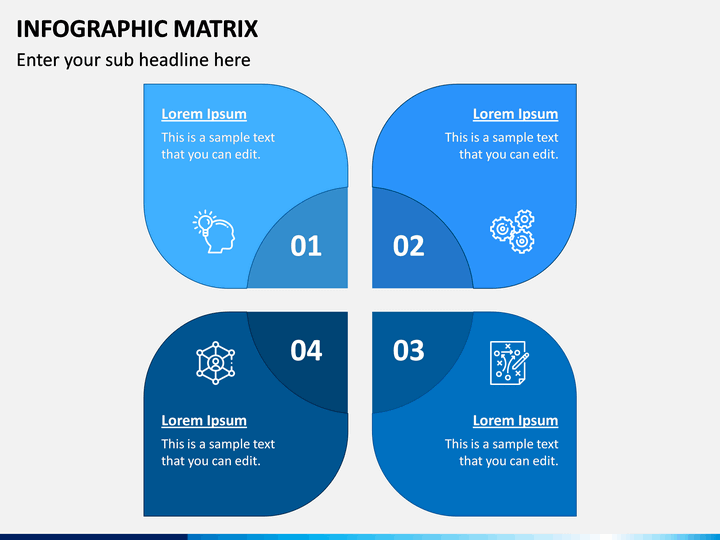 INFOGRAPHIC MATRIX

Enter your sub headline here

Lorem Ipsum

This is a sample text that you can edit.

01

Lorem Ipsum

This is a sample text that you can edit.

02

04

Lorem Ipsum

This is a sample text that you can edit.

03

Lorem Ipsum

This is a sample text that you can edit.